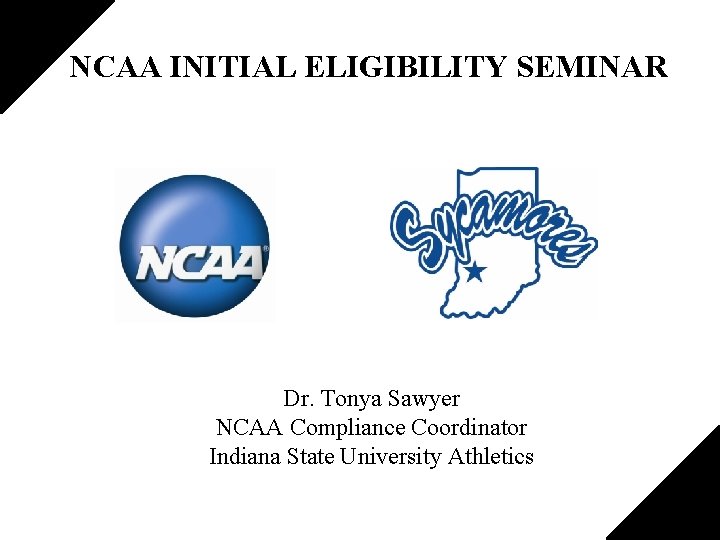 NCAA INITIAL ELIGIBILITY SEMINAR

NCAA

Sycamores

Dr. Tonya Sawyer
NCAA Compliance Coordinator
Indiana State University Athletics